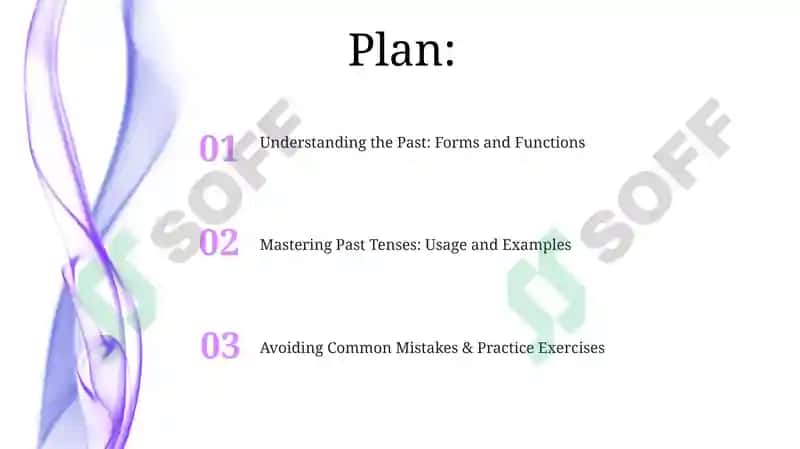 Plan:

01 Understanding the Past: Forms and Functions

02 Mastering Past Tenses: Usage and Examples

03 Avoiding Common Mistakes & Practice Exercises

SOFF

SOFF